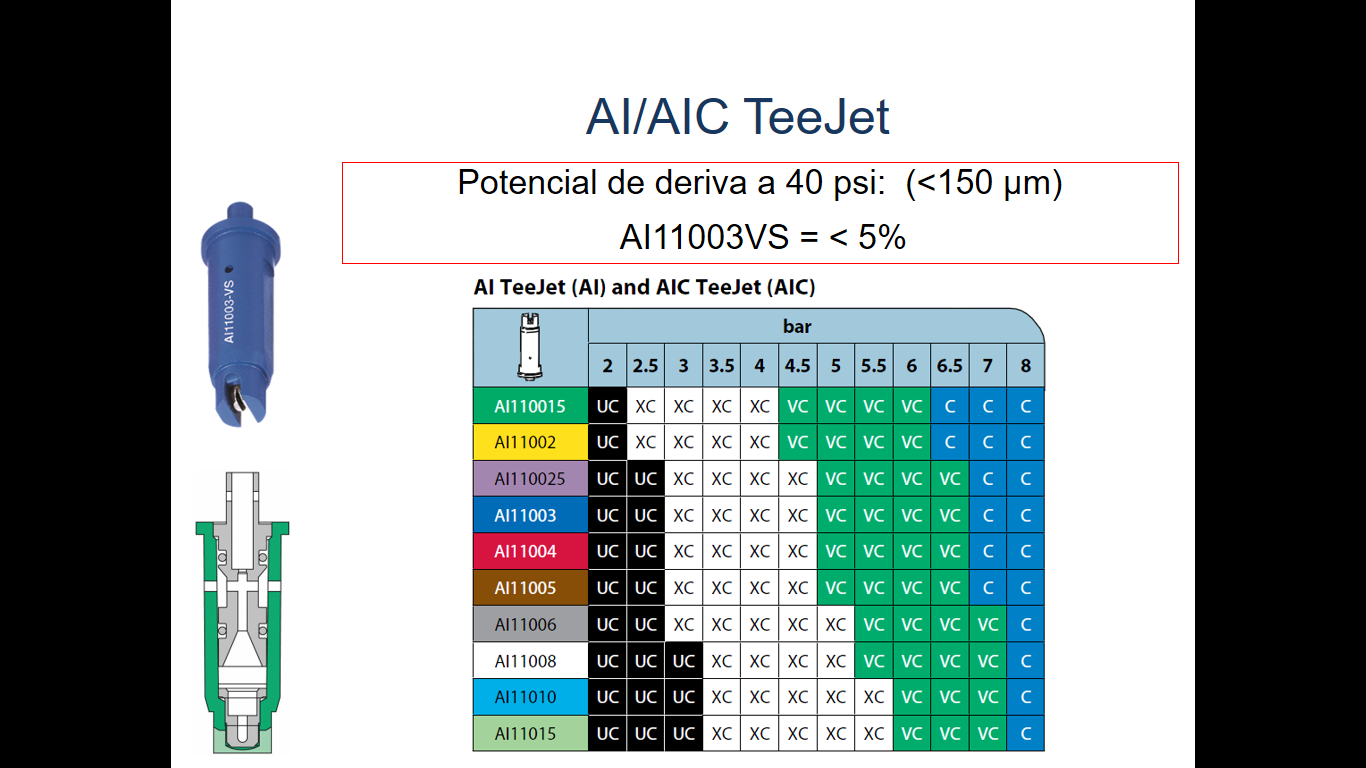 AI/AIC TeeJet

Potencial de deriva a 40 psi: (<150 µm)

AI11003VS = < 5%

AI11003-VS

AI TeeJet (AI) and AIC TeeJet (AIC)

| | bar | | | | | | | | | | | |
|---|---|---|---|---|---|---|---|---|---|---|---|---|
| | 2 | 2.5 | 3 | 3.5 | 4 | 4.5 | 5 | 5.5 | 6 | 6.5 | 7 | 8 |
| AI110015 | UC | XC | XC | XC | XC | VC | VC | VC | VC | C | C | C |
| AI11002 | UC | XC | XC | XC | XC | VC | VC | VC | VC | C | C | C |
| AI110025 | UC | UC | XC | XC | XC | XC | VC | VC | VC | VC | C | C |
| AI11003 | UC | UC | XC | XC | XC | XC | VC | VC | VC | VC | C | C |
| AI11004 | UC | UC | XC | XC | XC | XC | VC | VC | VC | VC | C | C |
| AI11005 | UC | UC | XC | XC | XC | XC | VC | VC | VC | VC | C | C |
| AI11006 | UC | UC | XC | XC | XC | XC | XC | VC | VC | VC | VC | C |
| AI11008 | UC | UC | UC | XC | XC | XC | XC | VC | VC | VC | VC | C |
| AI11010 | UC | UC | UC | XC | XC | XC | XC | XC | VC | VC | VC | C |
| AI11015 | UC | UC | UC | XC | XC | XC | XC | XC | VC | VC | VC | C |